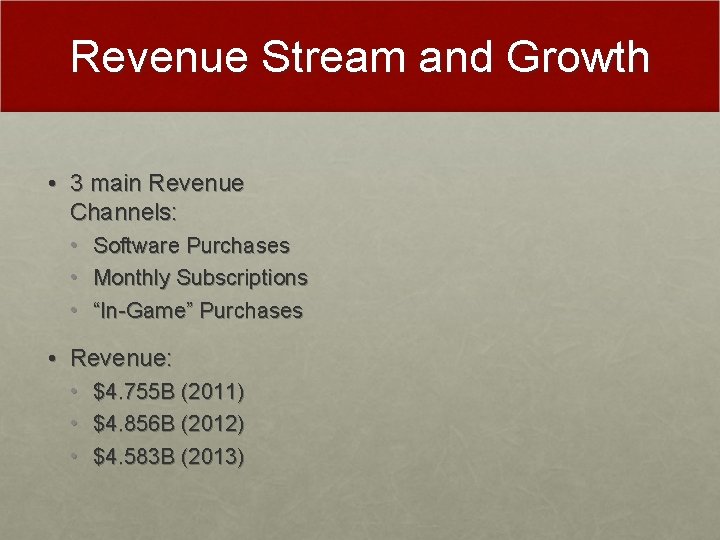 Revenue Stream and Growth

• 3 main Revenue Channels:
  • Software Purchases
  • Monthly Subscriptions
  • “In-Game” Purchases

• Revenue:
  • \$4.755B (2011)
  • \$4.856B (2012)
  • \$4.583B (2013)